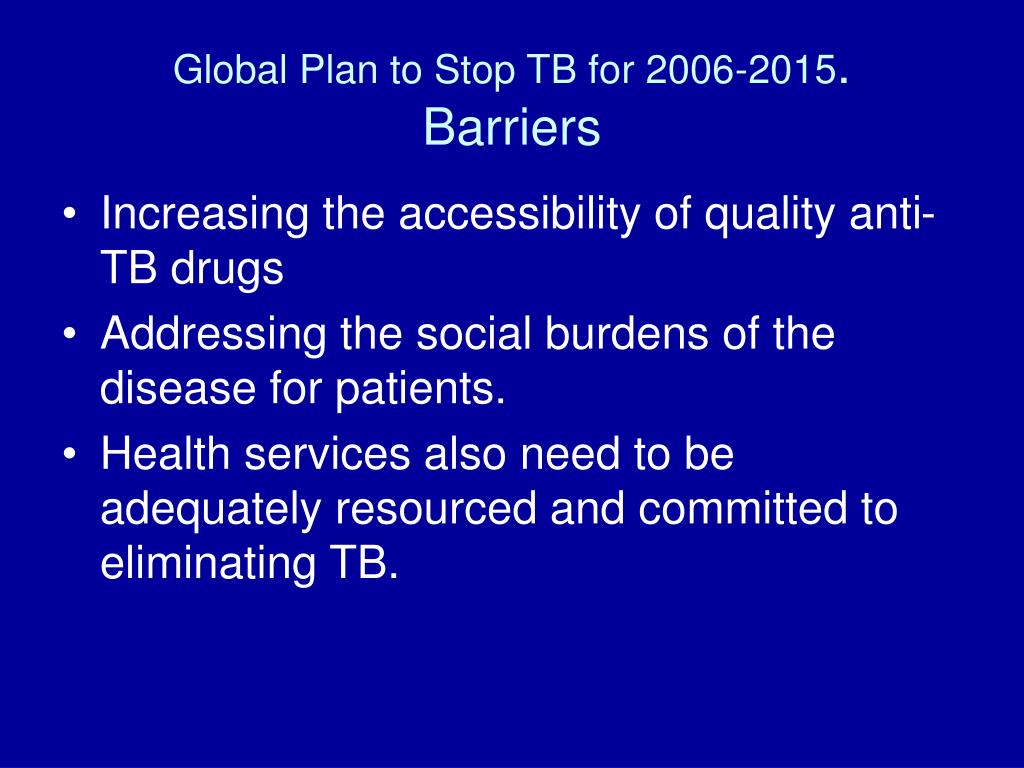 Global Plan to Stop TB for 2006-2015.
Barriers

• Increasing the accessibility of quality anti-TB drugs
• Addressing the social burdens of the disease for patients.
• Health services also need to be adequately resourced and committed to eliminating TB.